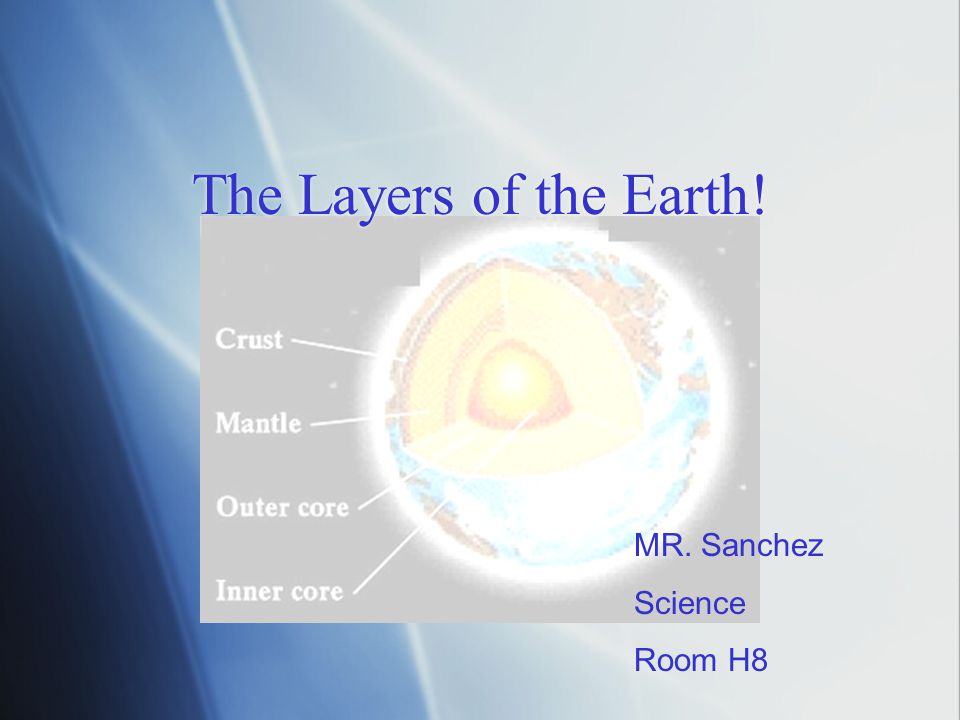 The Layers of the Earth!

Crust
Mantle
Outer core
Inner core

MR. Sanchez
Science
Room H8